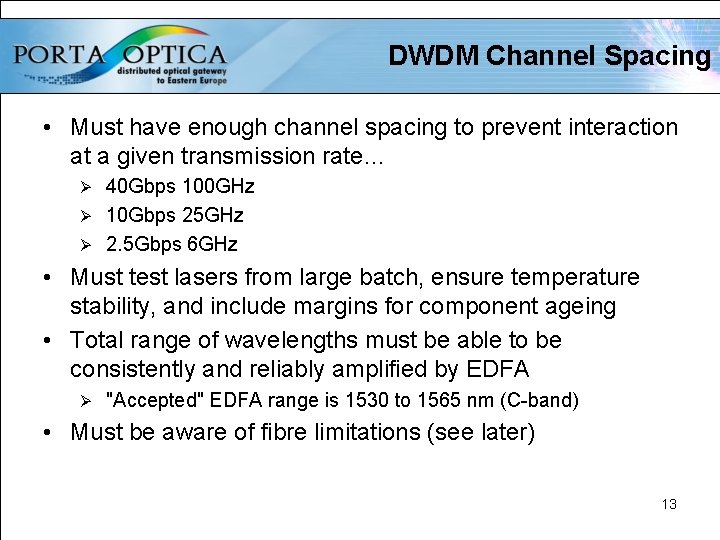 PORTA OPTICA
distributed optical gateway to Eastern Europe

DWDM Channel Spacing

• Must have enough channel spacing to prevent interaction at a given transmission rate…
 ➢ 40Gbps 100GHz
 ➢ 10Gbps 25GHz
 ➢ 2.5Gbps 6GHz
• Must test lasers from large batch, ensure temperature stability, and include margins for component ageing
• Total range of wavelengths must be able to be consistently and reliably amplified by EDFA
 ➢ "Accepted" EDFA range is 1530 to 1565 nm (C-band)
• Must be aware of fibre limitations (see later)

13